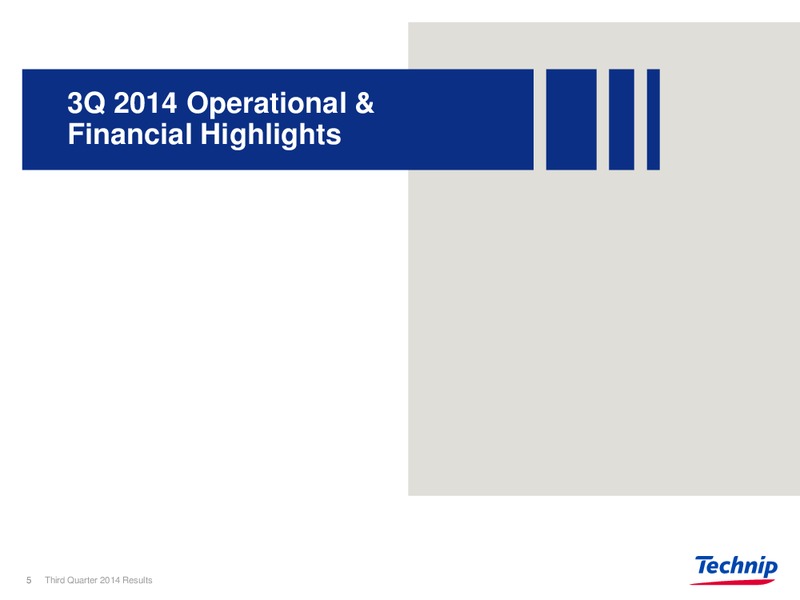 3Q 2014 Operational & Financial Highlights

5 Third Quarter 2014 Results

Technip